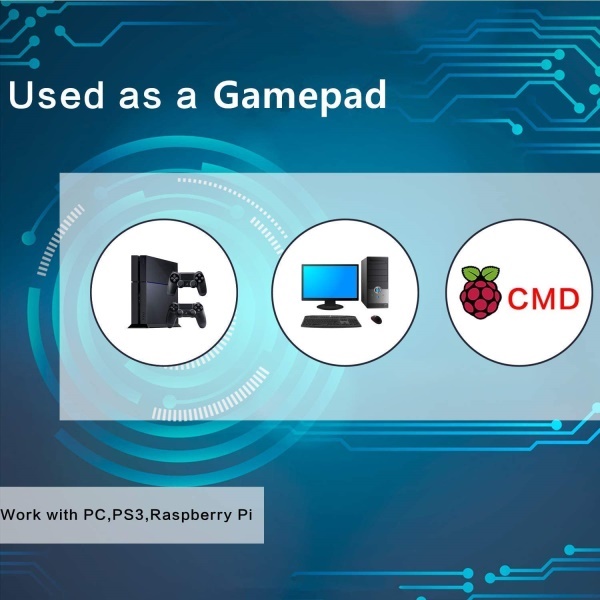 Used as a Gamepad

CMD

Work with PC,PS3,Raspberry Pi